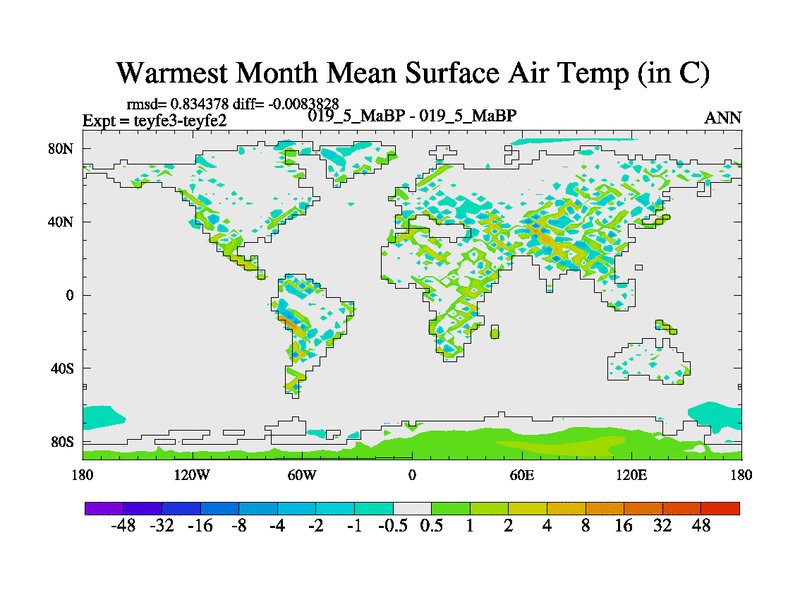 Warmest Month Mean Surface Air Temp (in C)

rmsd= 0.834378 diff= -0.0083828
Expt = teyfe3-teyfe2
019_5_MaBP - 019_5_MaBP
ANN

80N
40N
0
40S
80S

180
120W
60W
0
60E
120E
180

-48 -32 -16 -8 -4 -2 -1 -0.5 0.5 1 2 4 8 16 32 48